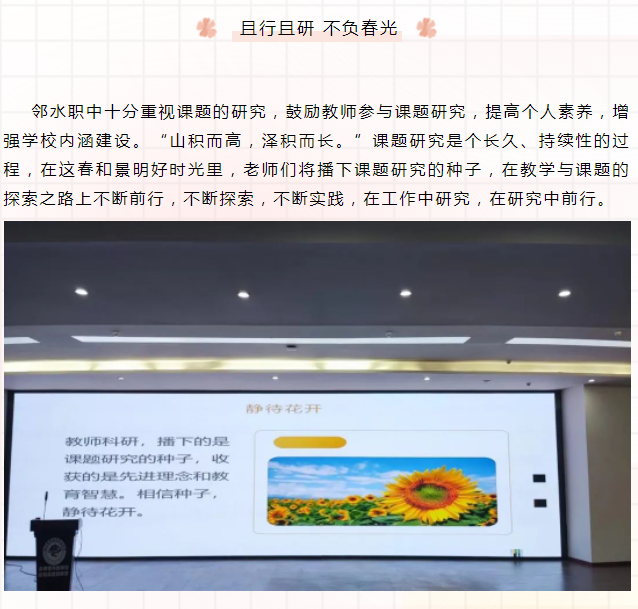 且行且研 不负春光

邻水职中十分重视课题的研究，鼓励教师参与课题研究，提高个人素养，增强学校内涵建设。“山积而高，泽积而长。”课题研究是个长久、持续性的过程，在这春和景明好时光里，老师们将播下课题研究的种子，在教学与课题的探索之路上不断前行，不断探索，不断实践，在工作中研究，在研究中前行。

静待花开

教师科研，播下的是课题研究的种子，收获的是先进理念和教育智慧。相信种子，静待花开。